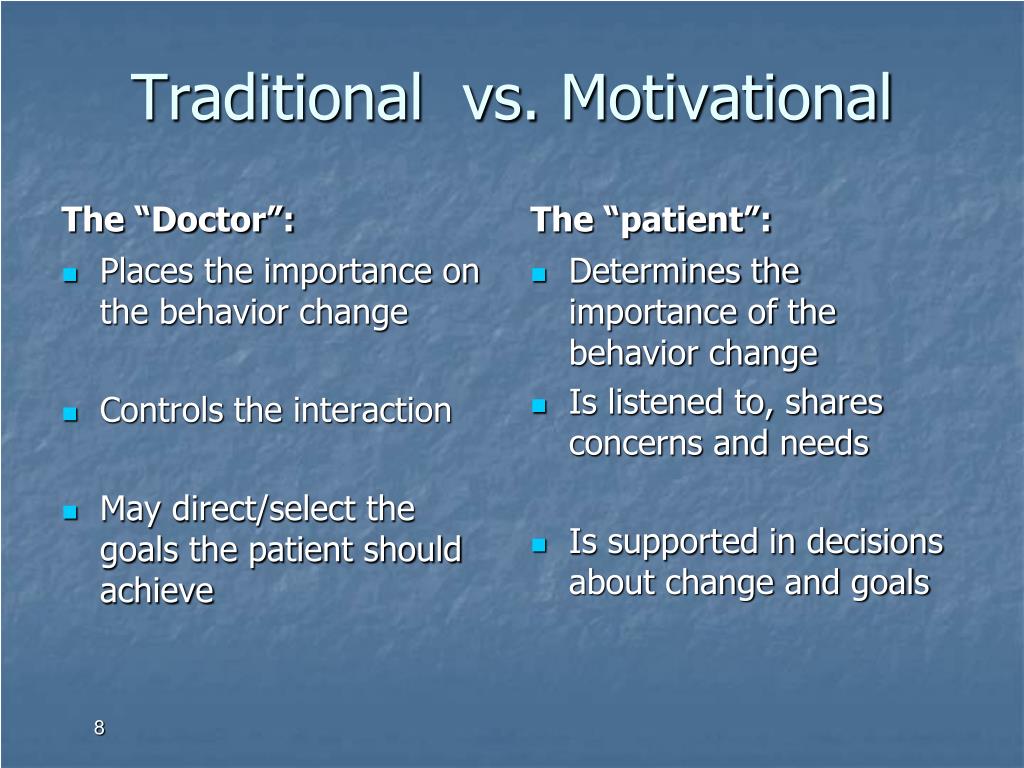 Traditional vs. Motivational

The “Doctor”:

- Places the importance on the behavior change
- Controls the interaction
- May direct/select the goals the patient should achieve

The “patient”:

- Determines the importance of the behavior change
- Is listened to, shares concerns and needs
- Is supported in decisions about change and goals

8